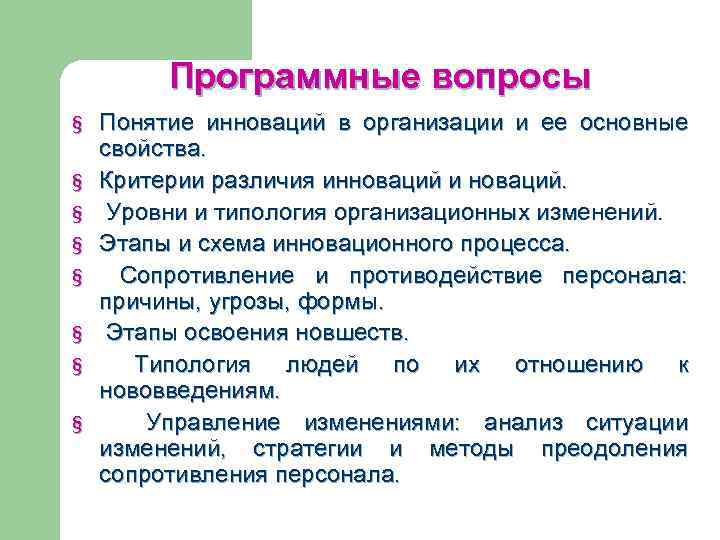 Программные вопросы

§ Понятие инноваций в организации и ее основные свойства.

§ Критерии различия инноваций и новаций.

§ Уровни и типология организационных изменений.

§ Этапы и схема инновационного процесса.

§ Сопротивление и противодействие персонала: причины, угрозы, формы.

§ Этапы освоения новшеств.

§ Типология людей по их отношению к нововведениям.

§ Управление изменениями: анализ ситуации изменений, стратегии и методы преодоления сопротивления персонала.